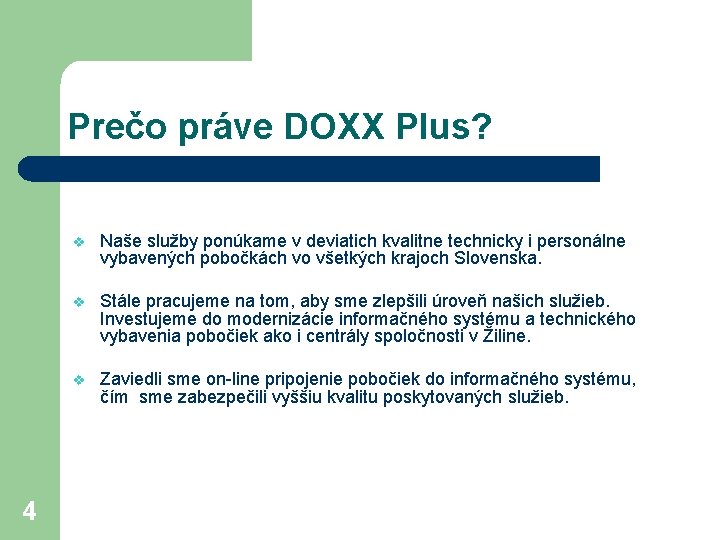 Prečo práve DOXX Plus?

❖ Naše služby ponúkame v deviatich kvalitne technicky i personálne vybavených pobočkách vo všetkých krajoch Slovenska.

❖ Stále pracujeme na tom, aby sme zlepšili úroveň našich služieb. Investujeme do modernizácie informačného systému a technického vybavenia pobočiek ako i centrály spoločnosti v Žiline.

❖ Zaviedli sme on-line pripojenie pobočiek do informačného systému, čím sme zabezpečili vyššiu kvalitu poskytovaných služieb.

4